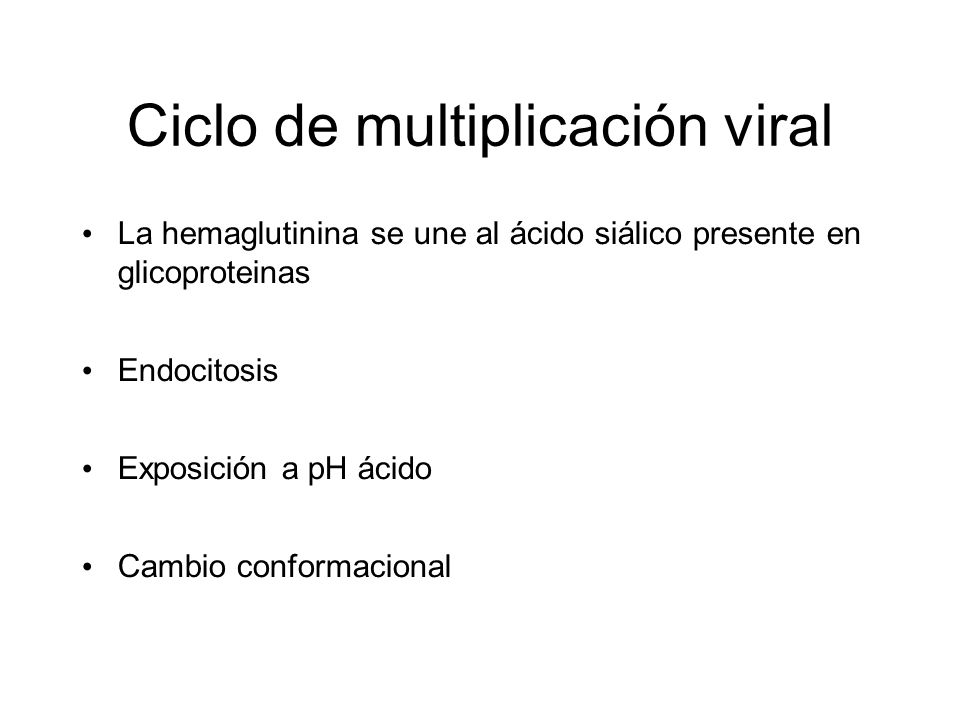 Ciclo de multiplicación viral

• La hemaglutinina se une al ácido siálico presente en glicoproteinas

• Endocitosis

• Exposición a pH ácido

• Cambio conformacional